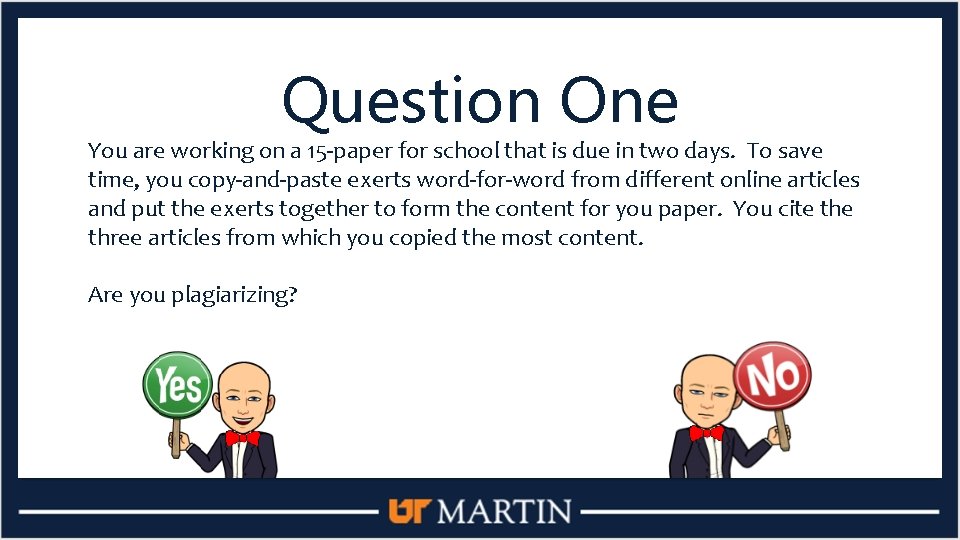 Question One

You are working on a 15-paper for school that is due in two days. To save time, you copy-and-paste exerts word-for-word from different online articles and put the exerts together to form the content for you paper. You cite the three articles from which you copied the most content.

Are you plagiarizing?

Yes

No

UT MARTIN